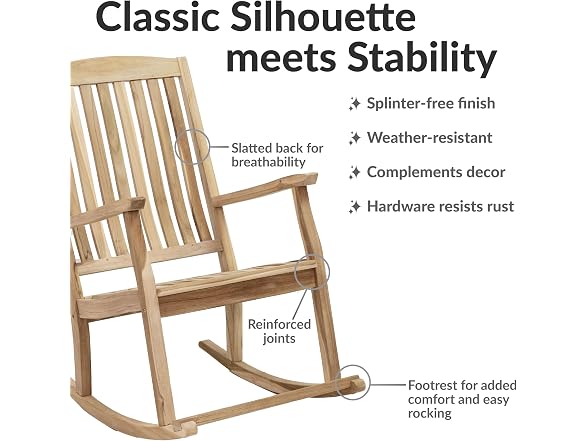 Classic Silhouette meets Stability

Splinter-free finish

Weather-resistant

Complements decor

Hardware resists rust

Slatted back for breathability

Reinforced joints

Footrest for added comfort and easy rocking